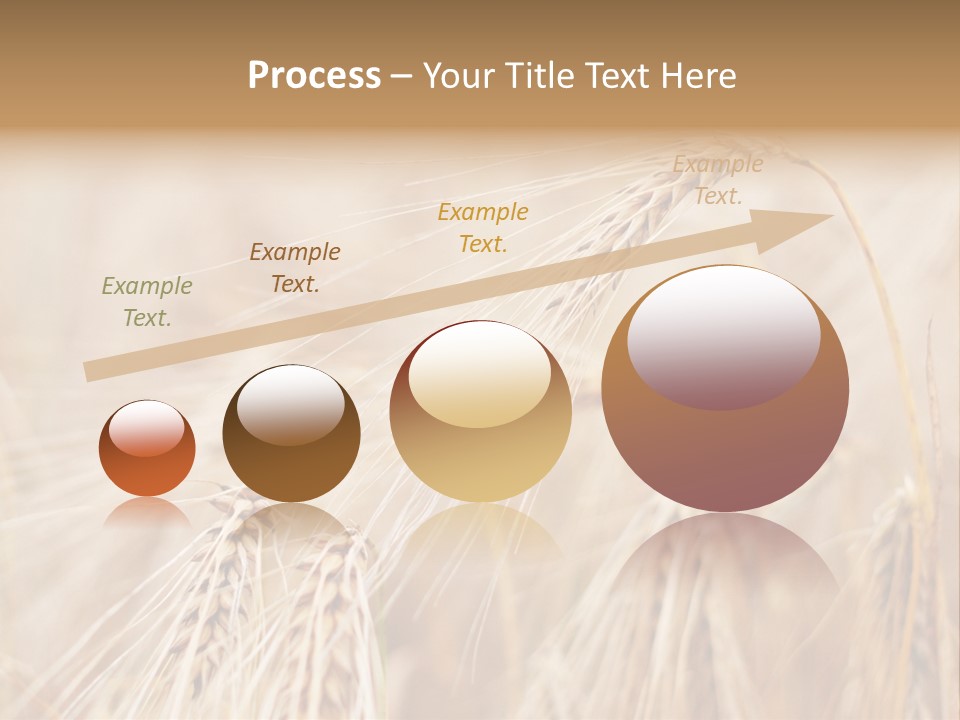 Process – Your Title Text Here

Example Text.

Example Text.

Example Text.

Example Text.